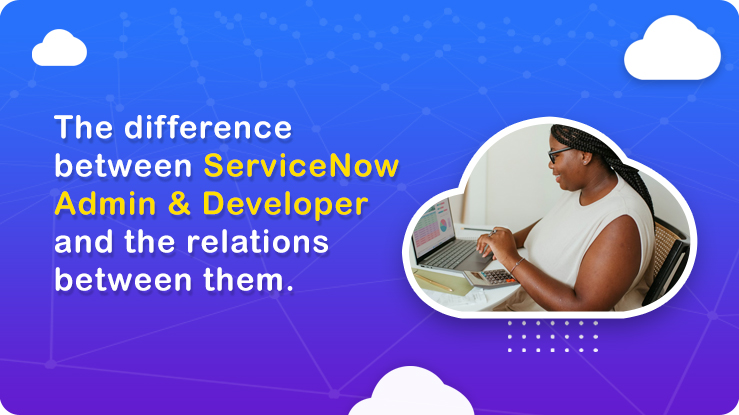 The difference between ServiceNow Admin & Developer and the relations between them.